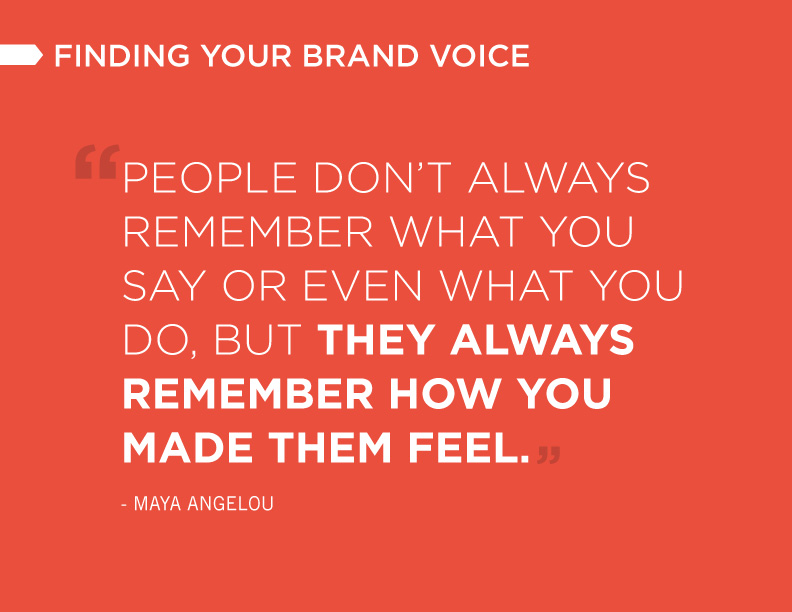 FINDING YOUR BRAND VOICE

“PEOPLE DON’T ALWAYS REMEMBER WHAT YOU SAY OR EVEN WHAT YOU DO, BUT THEY ALWAYS REMEMBER HOW YOU MADE THEM FEEL.”

- MAYA ANGELOU